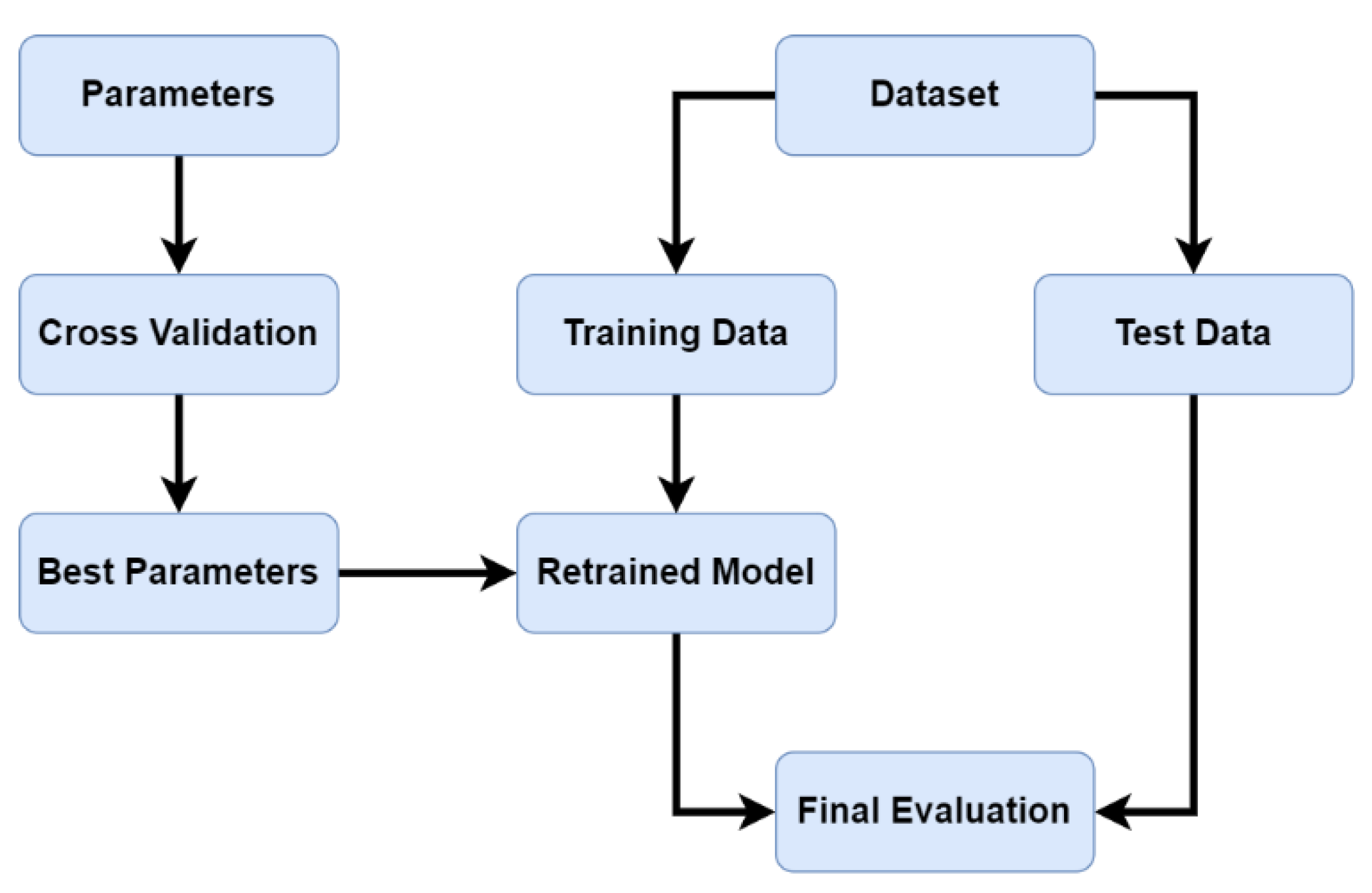 Parameters

Dataset

Cross Validation

Training Data

Test Data

Best Parameters

Retrained Model

Final Evaluation